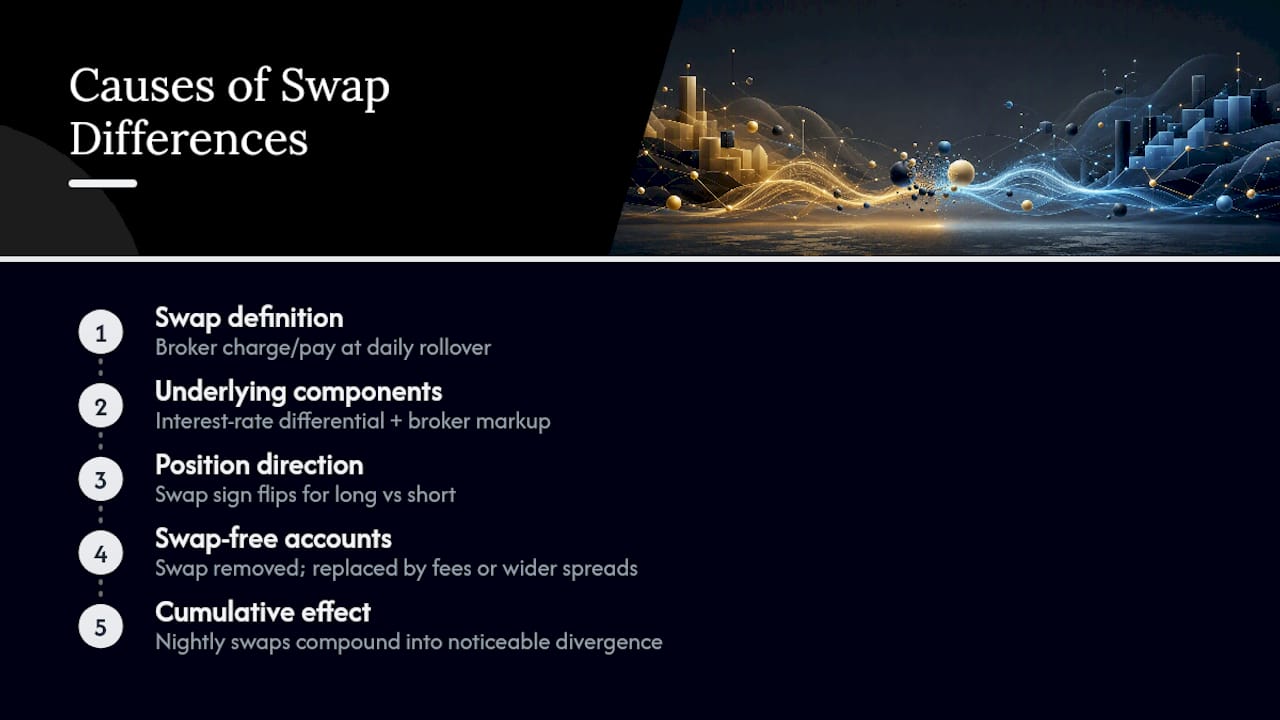 Causes of Swap Differences

1
Swap definition
Broker charge/pay at daily rollover

2
Underlying components
Interest-rate differential + broker markup

3
Position direction
Swap sign flips for long vs short

4
Swap-free accounts
Swap removed; replaced by fees or wider spreads

5
Cumulative effect
Nightly swaps compound into noticeable divergence